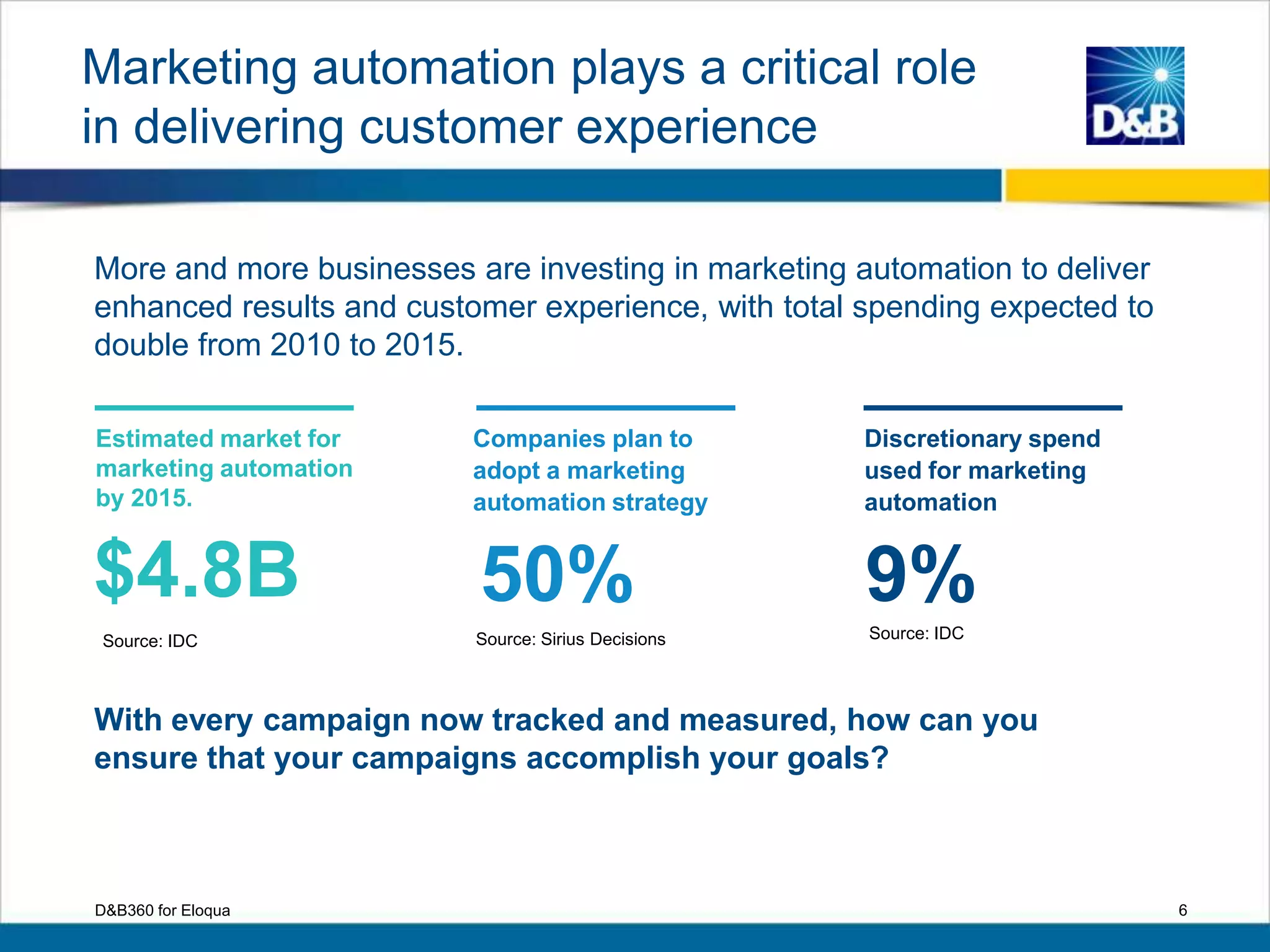 Marketing automation plays a critical role in delivering customer experience

D&B

More and more businesses are investing in marketing automation to deliver enhanced results and customer experience, with total spending expected to double from 2010 to 2015.

Estimated market for marketing automation by 2015.

$4.8B

Source: IDC

Companies plan to adopt a marketing automation strategy

50%

Source: Sirius Decisions

Discretionary spend used for marketing automation

9%

Source: IDC

With every campaign now tracked and measured, how can you ensure that your campaigns accomplish your goals?

D&B360 for Eloqua

6